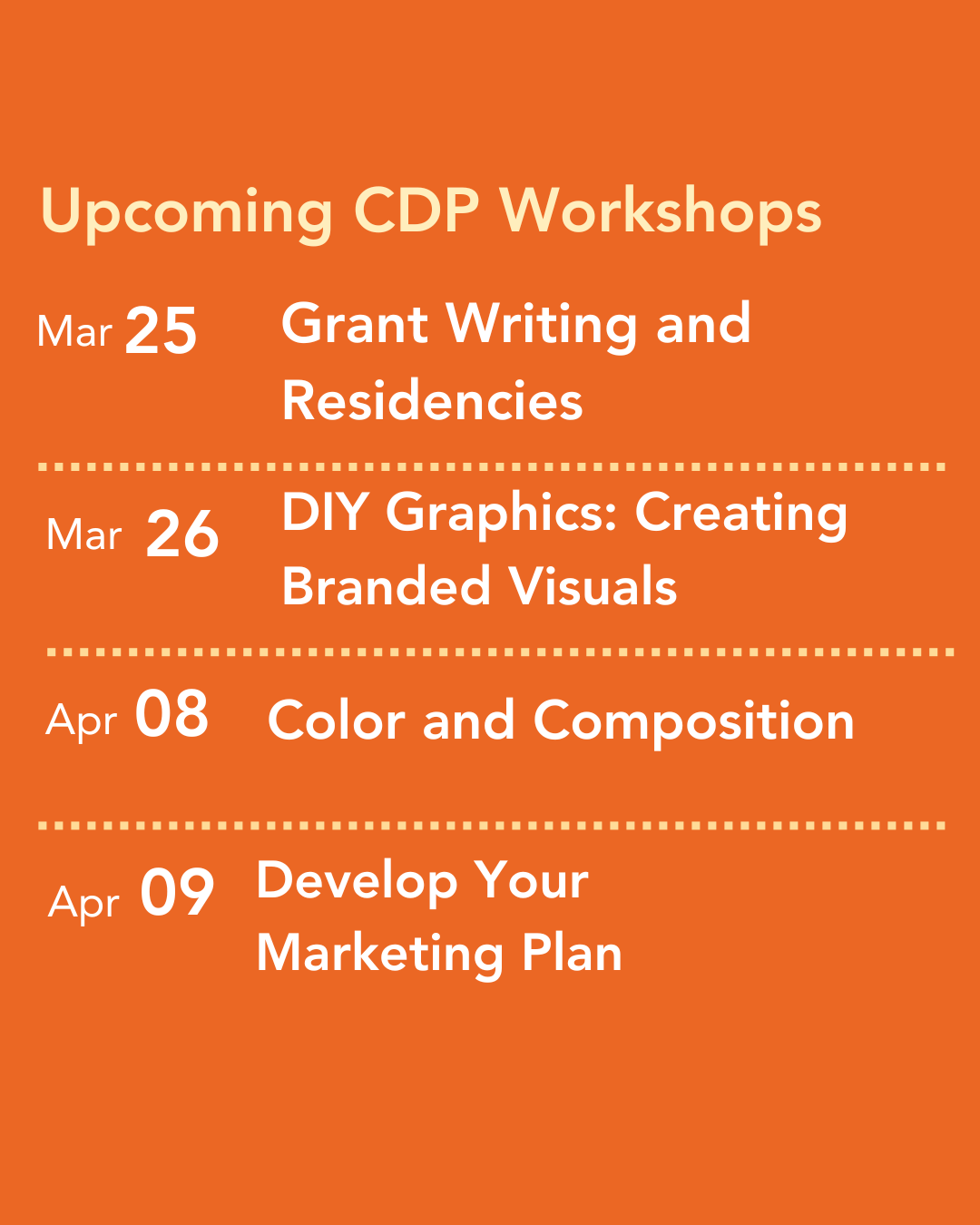 Upcoming CDP Workshops

Mar 25 Grant Writing and Residencies

Mar 26 DIY Graphics: Creating Branded Visuals

Apr 08 Color and Composition

Apr 09 Develop Your Marketing Plan